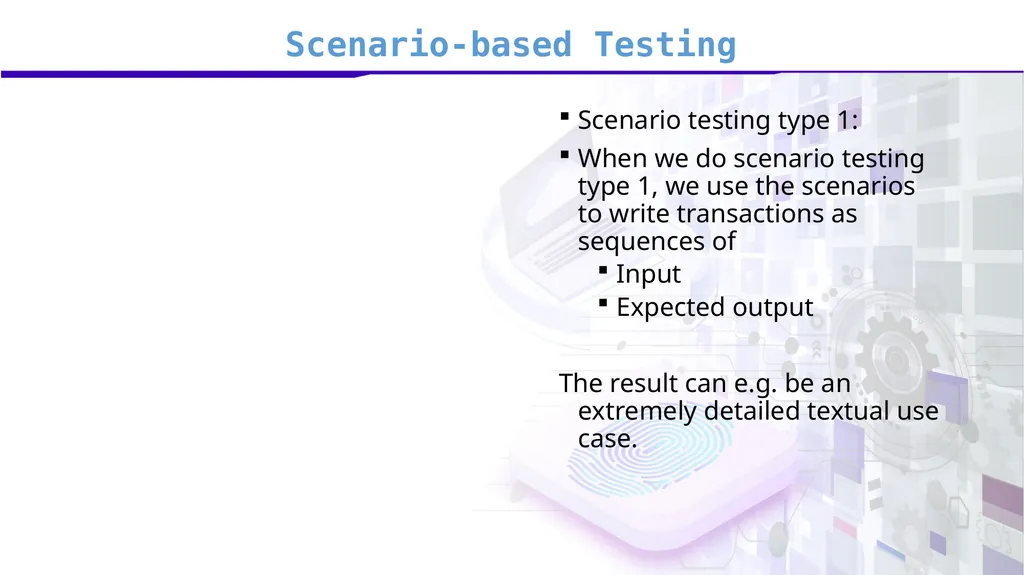 Scenario-based Testing

▪ Scenario testing type 1:

▪ When we do scenario testing type 1, we use the scenarios to write transactions as sequences of

▪ Input

▪ Expected output

The result can e.g. be an extremely detailed textual use case.